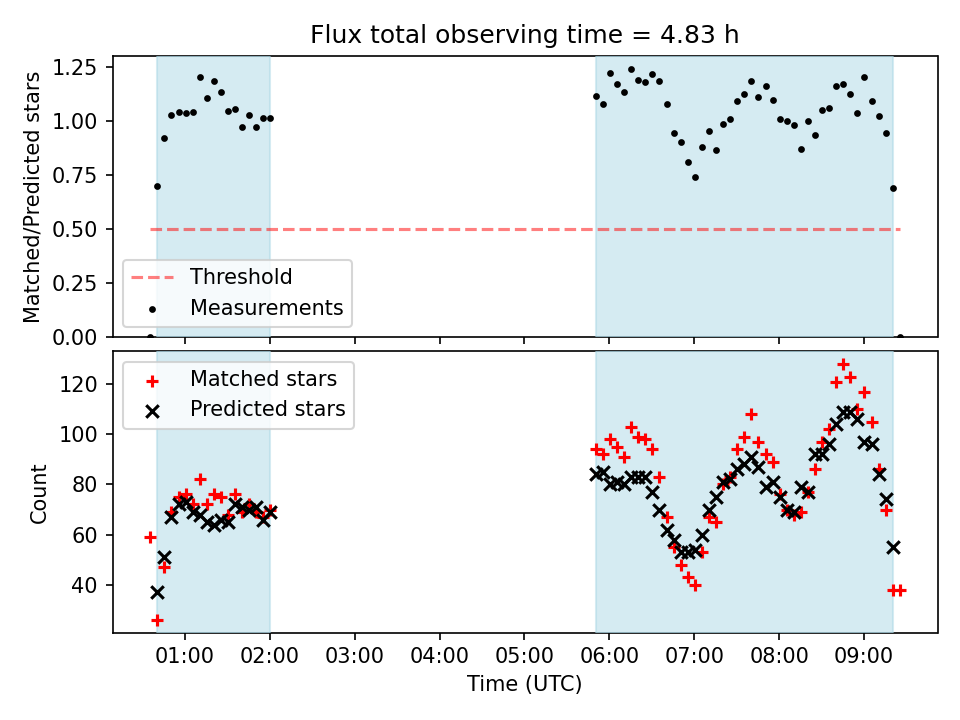 Flux total observing time = 4.83 h

Matched/Predicted stars

1.25
1.00
0.75
0.50
0.25
0.00

Threshold
Measurements

Count

120
100
80
60
40

Matched stars
Predicted stars

01:00 02:00 03:00 04:00 05:00 06:00 07:00 08:00 09:00

Time (UTC)